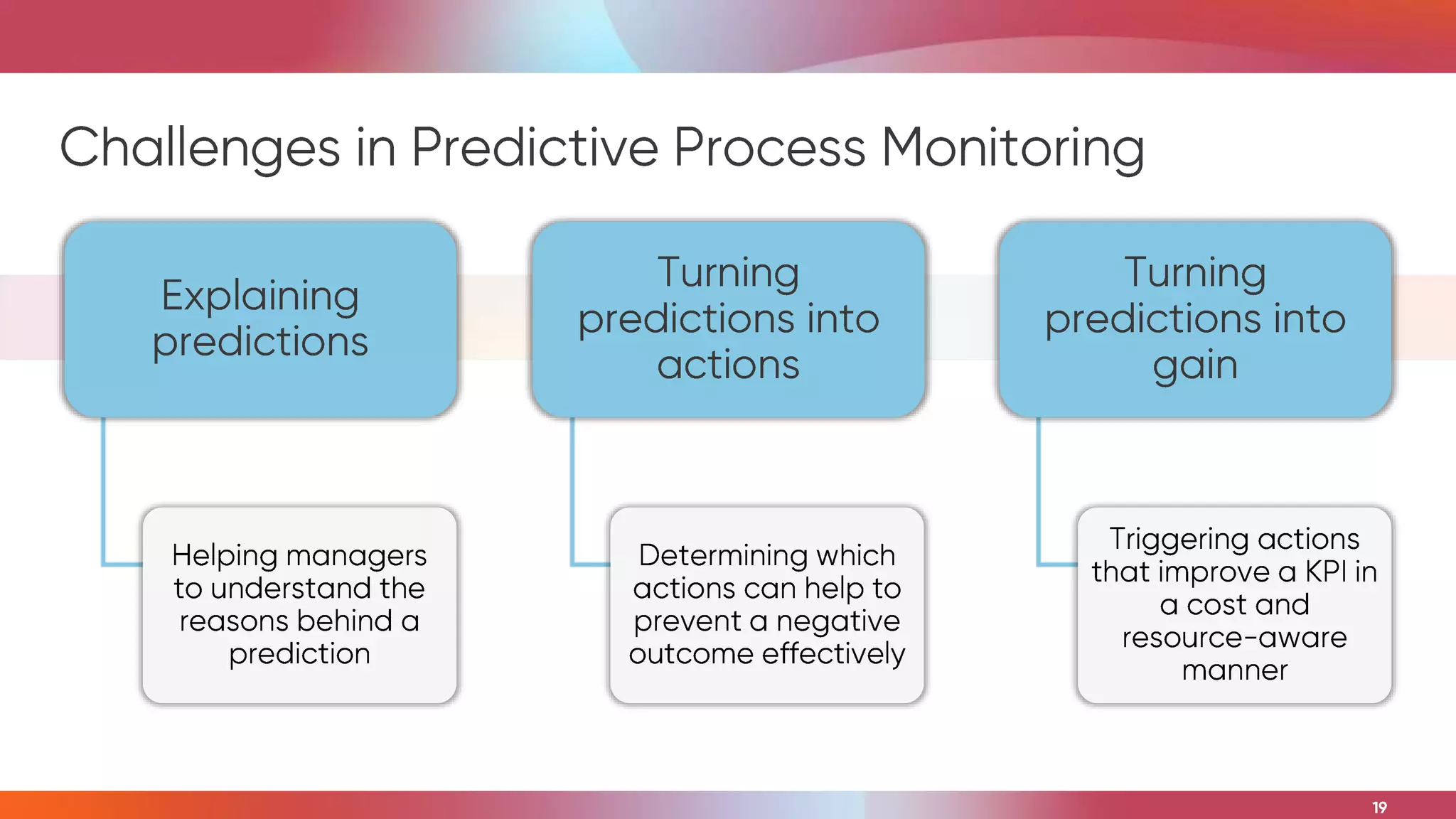 Challenges in Predictive Process Monitoring

Explaining predictions

Helping managers to understand the reasons behind a prediction

Turning predictions into actions

Determining which actions can help to prevent a negative outcome effectively

Turning predictions into gain

Triggering actions that improve a KPI in a cost and resource-aware manner

19